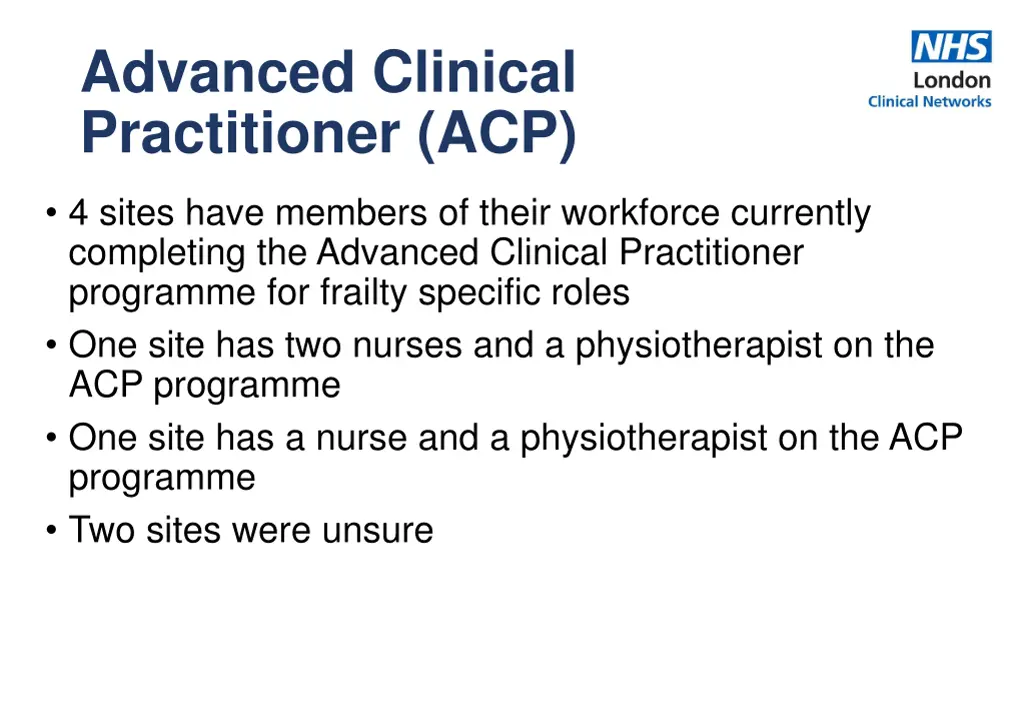 Advanced Clinical Practitioner (ACP)

NHS
London
Clinical Networks

• 4 sites have members of their workforce currently completing the Advanced Clinical Practitioner programme for frailty specific roles
• One site has two nurses and a physiotherapist on the ACP programme
• One site has a nurse and a physiotherapist on the ACP programme
• Two sites were unsure